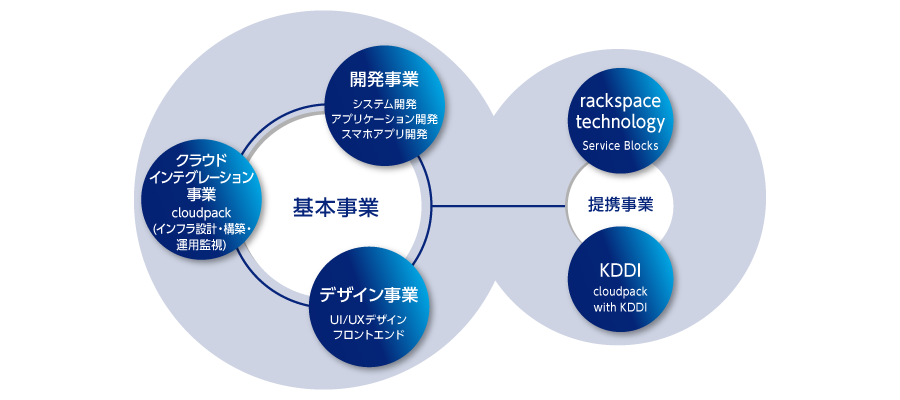 開発事業
システム開発
アプリケーション開発
スマホアプリ開発

クラウド
インテグレーション
事業
cloudpack
(インフラ設計・構築・
運用監視)

基本事業

デザイン事業
UI/UXデザイン
フロントエンド

rackspace
technology
Service Blocks

提携事業

KDDI
cloudpack
with KDDI